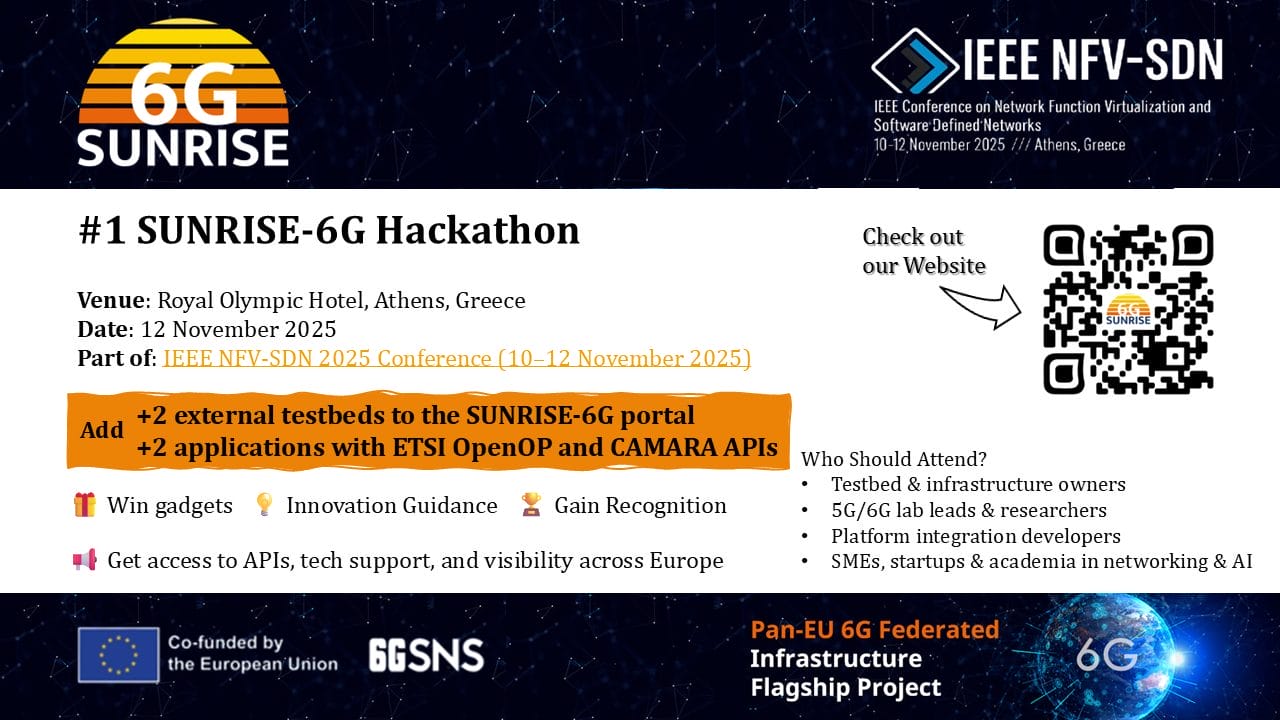 6G
SUNRISE

IEEE NFV-SDN
IEEE Conference on Network Function Virtualization and Software Defined Networks
10-12 November 2025 /// Athens, Greece

#1 SUNRISE-6G Hackathon

Venue: Royal Olympic Hotel, Athens, Greece
Date: 12 November 2025
Part of: IEEE NFV-SDN 2025 Conference (10–12 November 2025)

Add +2 external testbeds to the SUNRISE-6G portal
+2 applications with ETSI OpenOP and CAMARA APIs

Win gadgets Innovation Guidance Gain Recognition

Get access to APIs, tech support, and visibility across Europe

Check out our Website

6G SUNRISE

Who Should Attend?
• Testbed & infrastructure owners
• 5G/6G lab leads & researchers
• Platform integration developers
• SMEs, startups & academia in networking & AI

Co-funded by the European Union

6GSNS

Pan-EU 6G Federated Infrastructure Flagship Project

6G